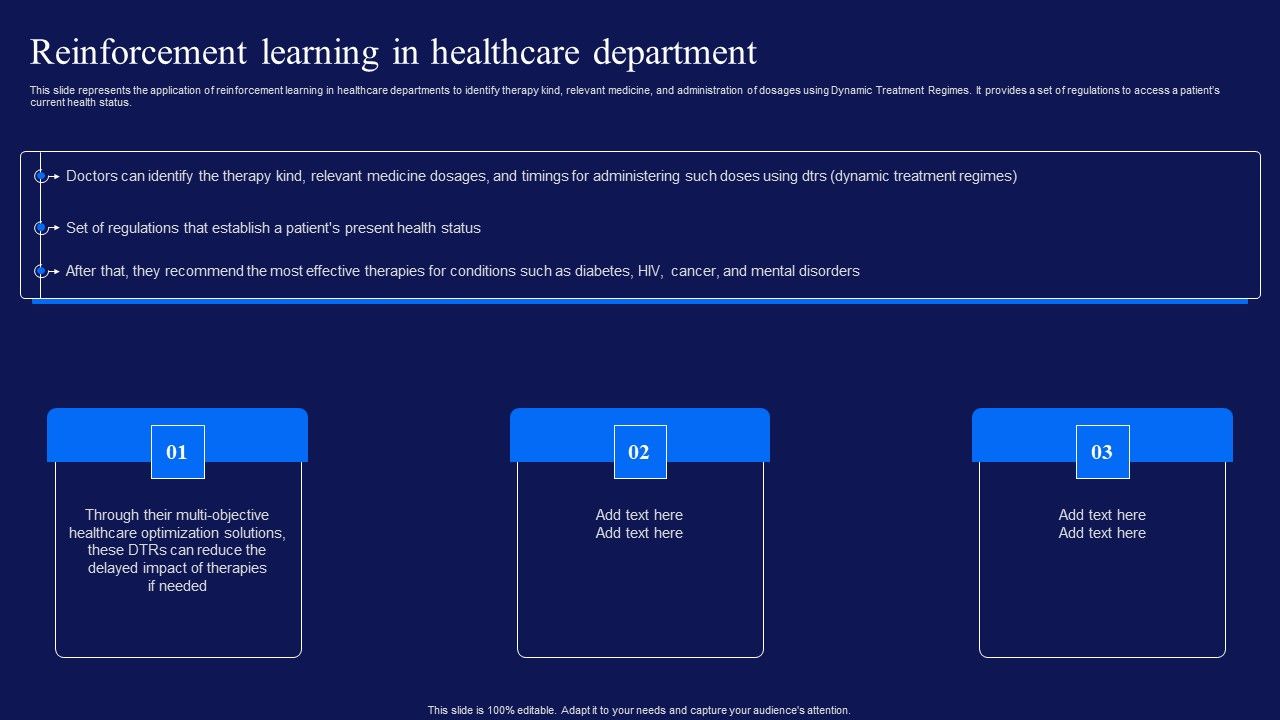 Reinforcement learning in healthcare department

This slide represents the application of reinforcement learning in healthcare departments to identify therapy kind, relevant medicine, and administration of dosages using Dynamic Treatment Regimes. It provides a set of regulations to access a patient's current health status.

Doctors can identify the therapy kind, relevant medicine dosages, and timings for administering such doses using dtrs (dynamic treatment regimes)

Set of regulations that establish a patient's present health status

After that, they recommend the most effective therapies for conditions such as diabetes, HIV, cancer, and mental disorders

01

Through their multi-objective healthcare optimization solutions, these DTRs can reduce the delayed impact of therapies if needed

02

Add text here
Add text here

03

Add text here
Add text here

This slide is 100% editable. Adapt it to your needs and capture your audience's attention.